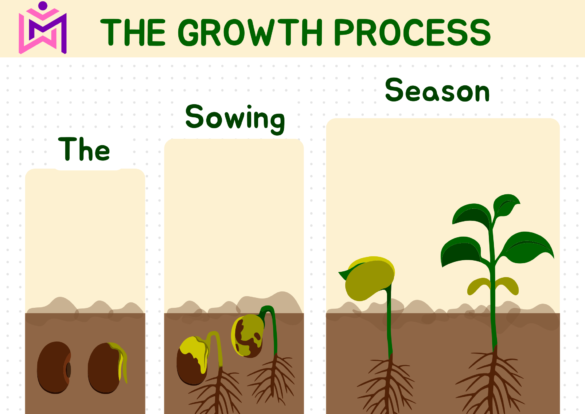 THE GROWTH PROCESS

The

Sowing

Season